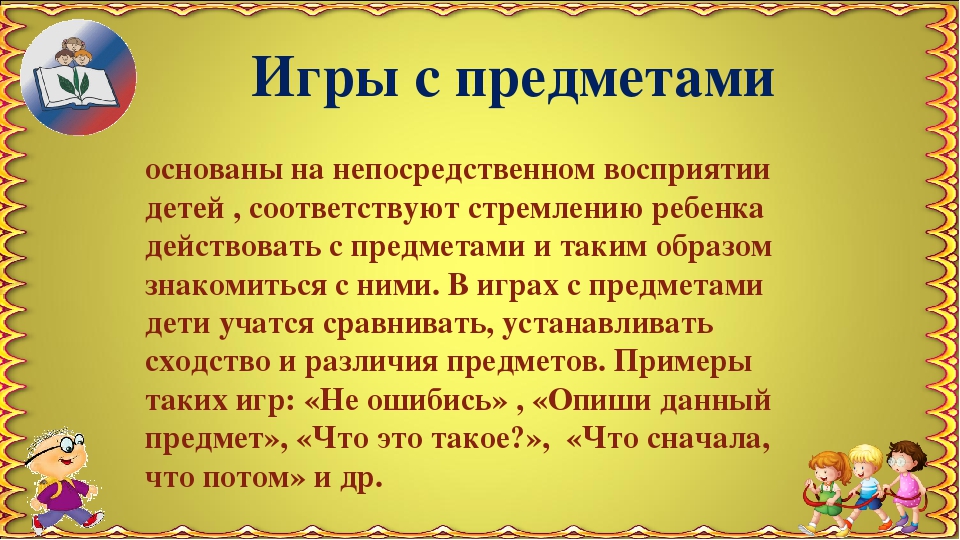 Игры с предметами

основаны на непосредственном восприятии детей , соответствуют стремлению ребенка действовать с предметами и таким образом знакомиться с ними. В играх с предметами дети учатся сравнивать, устанавливать сходство и различия предметов. Примеры таких игр: «Не ошибись» , «Опиши данный предмет», «Что это такое?», «Что сначала, что потом» и др.